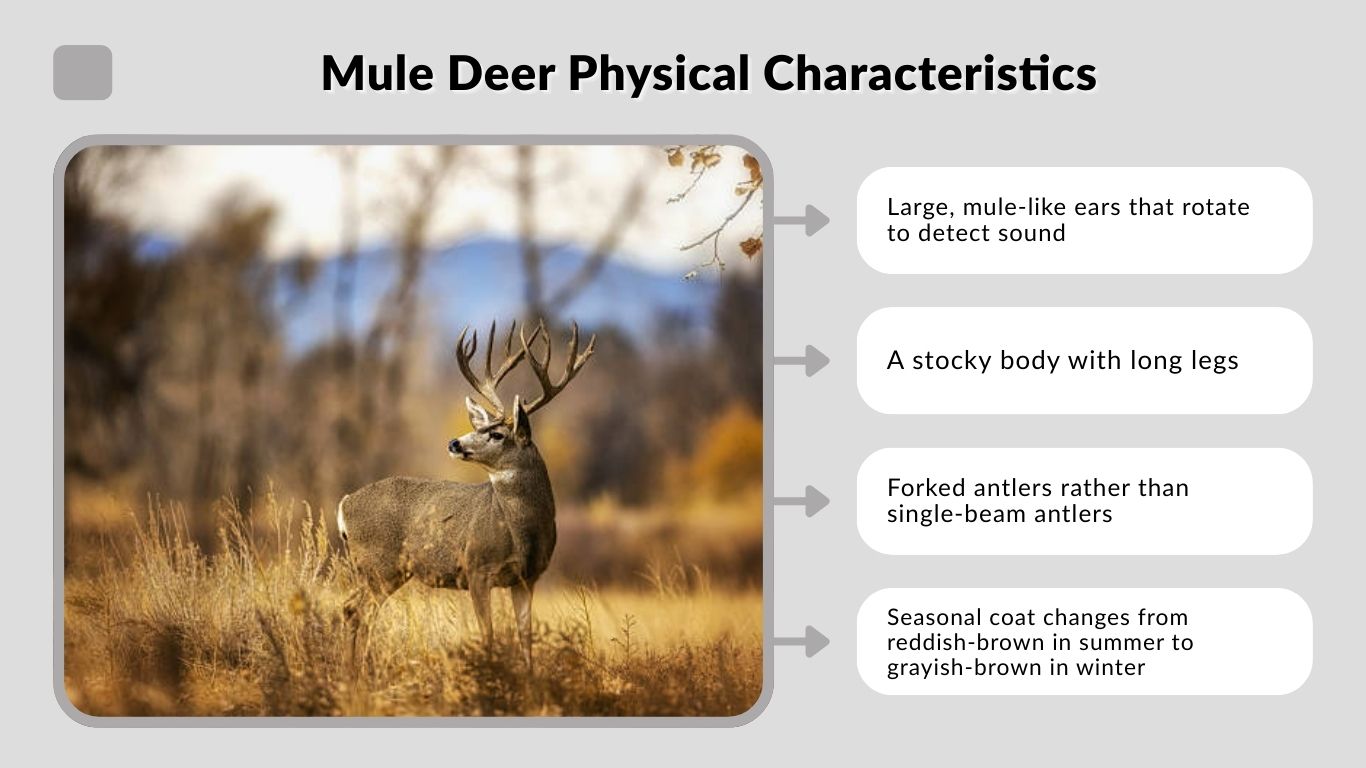 Mule Deer Physical Characteristics

Large, mule-like ears that rotate to detect sound

A stocky body with long legs

Forked antlers rather than single-beam antlers

Seasonal coat changes from reddish-brown in summer to grayish-brown in winter